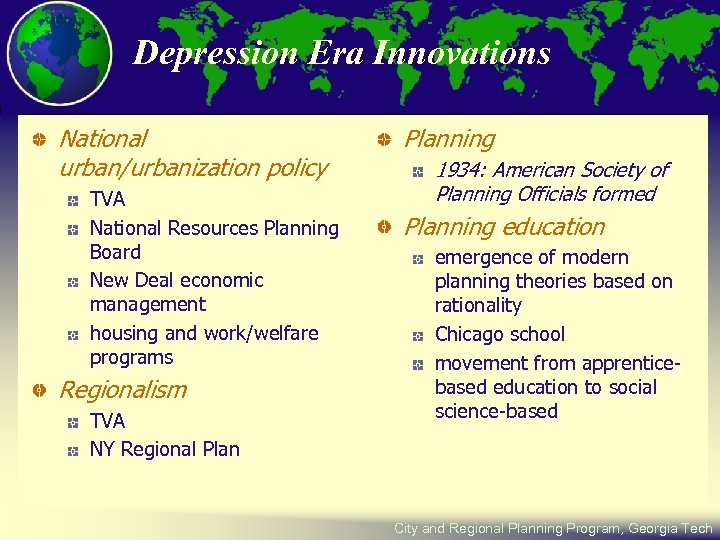 Depression Era Innovations

National urban/urbanization policy
TVA
National Resources Planning Board
New Deal economic management
housing and work/welfare programs

Regionalism
TVA
NY Regional Plan

Planning
1934: American Society of Planning Officials formed

Planning education
emergence of modern planning theories based on rationality
Chicago school
movement from apprentice-based education to social science-based

City and Regional Planning Program, Georgia Tech